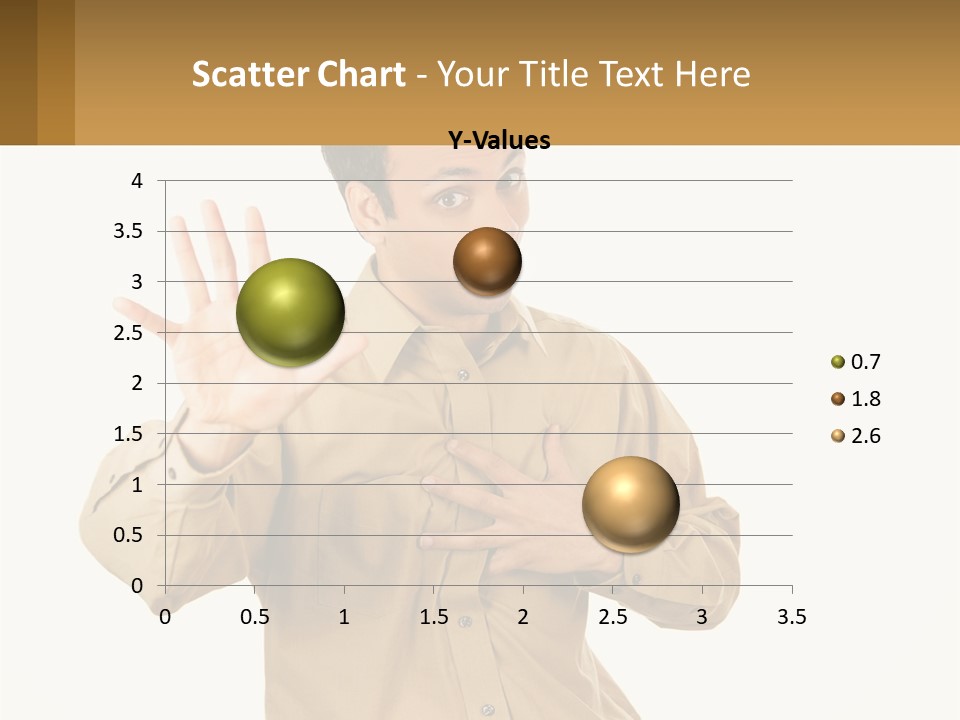 Scatter Chart - Your Title Text Here

Y-Values

4
3.5
3
2.5
2
1.5
1
0.5
0

0 0.5 1 1.5 2 2.5 3 3.5

0.7
1.8
2.6